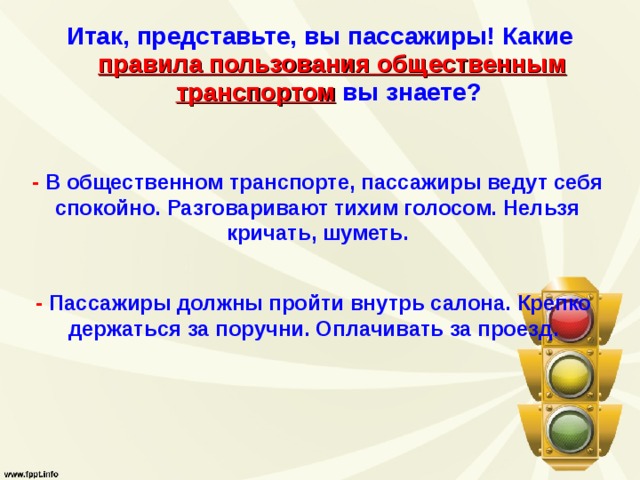 Итак, представьте, вы пассажиры! Какие правила пользования общественным транспортом вы знаете?

- В общественном транспорте, пассажиры ведут себя спокойно. Разговаривают тихим голосом. Нельзя кричать, шуметь.

- Пассажиры должны пройти внутрь салона. Крепко держаться за поручни. Оплачивать за проезд.

www.fppt.info